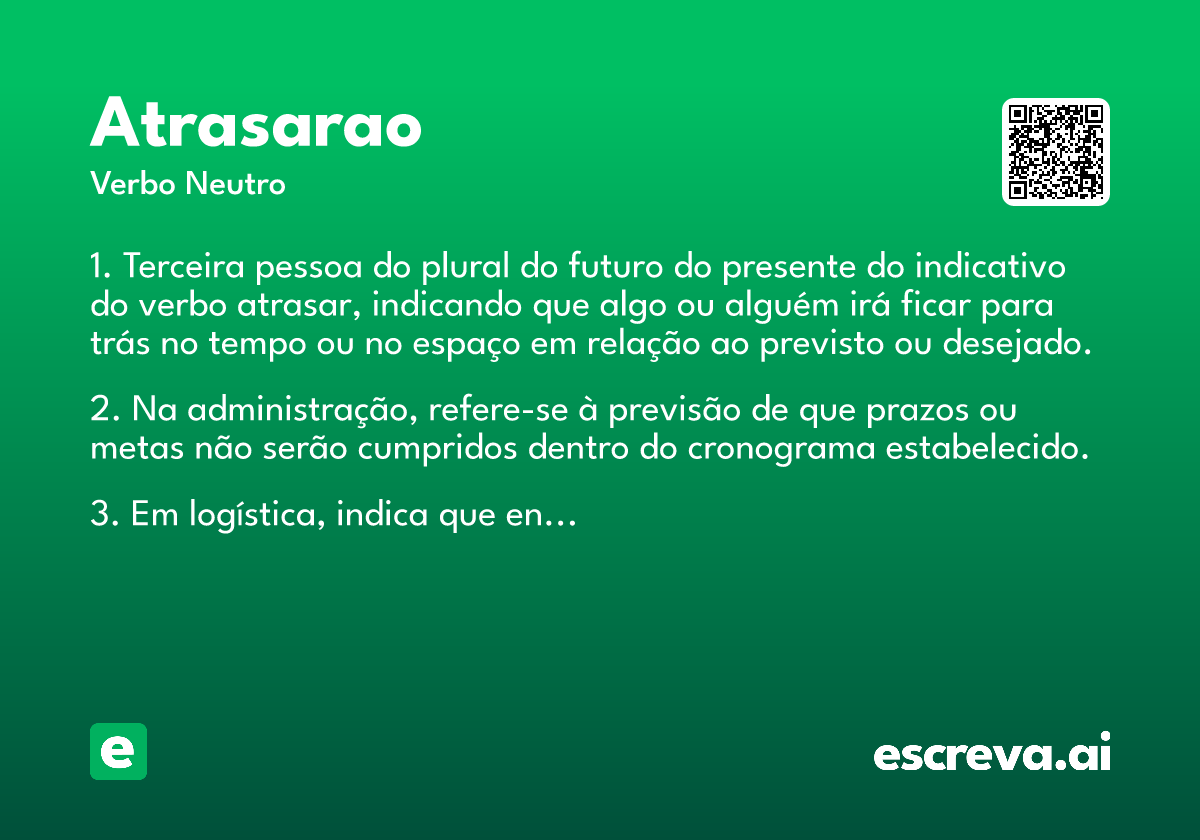 Atrasarao

Verbo Neutro

1. Terceira pessoa do plural do futuro do presente do indicativo do verbo atrasar, indicando que algo ou alguém irá ficar para trás no tempo ou no espaço em relação ao previsto ou desejado.

2. Na administração, refere-se à previsão de que prazos ou metas não serão cumpridos dentro do cronograma estabelecido.

3. Em logística, indica que en...

e

escreva.ai